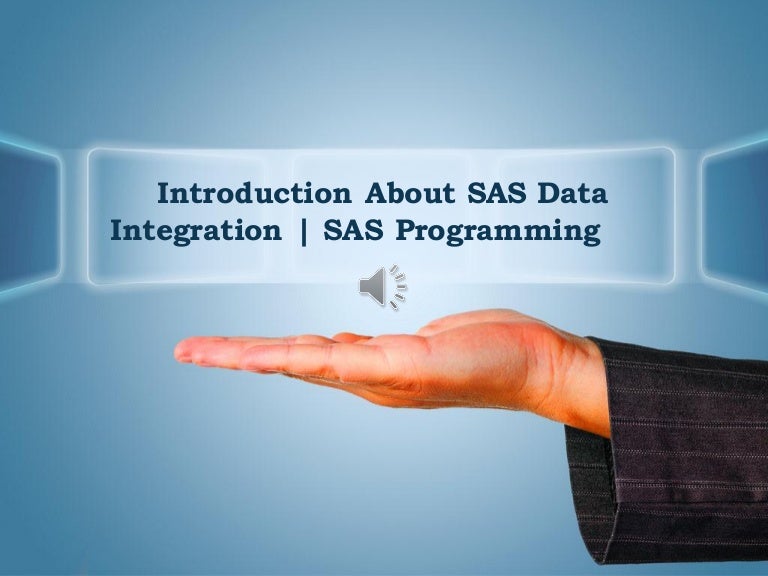 Introduction About SAS Data Integration | SAS Programming